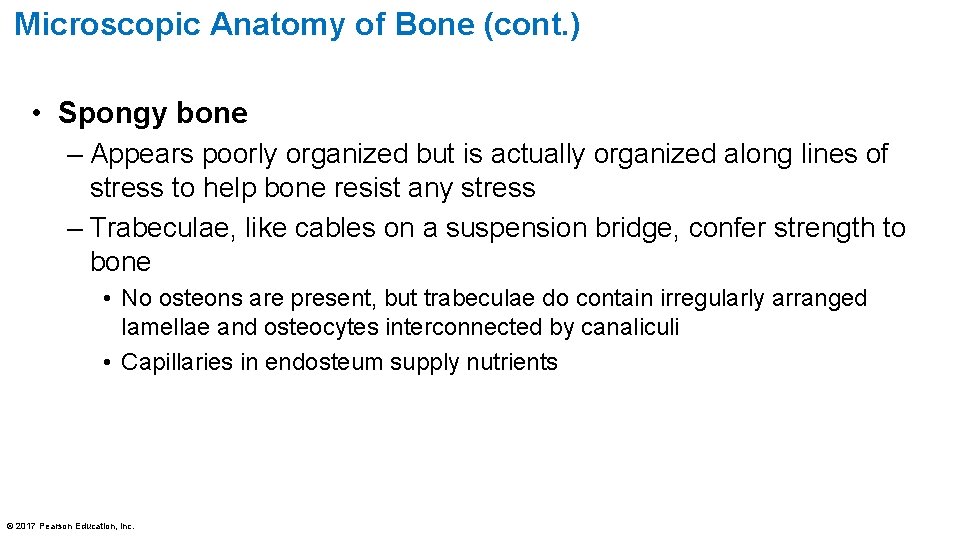 Microscopic Anatomy of Bone (cont.)

• Spongy bone

– Appears poorly organized but is actually organized along lines of stress to help bone resist any stress

– Trabeculae, like cables on a suspension bridge, confer strength to bone

• No osteons are present, but trabeculae do contain irregularly arranged lamellae and osteocytes interconnected by canaliculi

• Capillaries in endosteum supply nutrients

© 2017 Pearson Education, Inc.